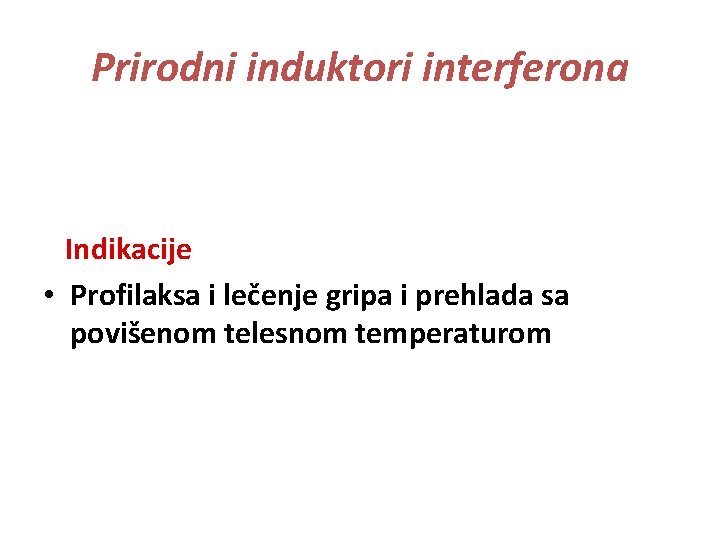 Prirodni induktori interferona

Indikacije

• Profilaksa i lečenje gripa i prehlada sa povišenom telesnom temperaturom